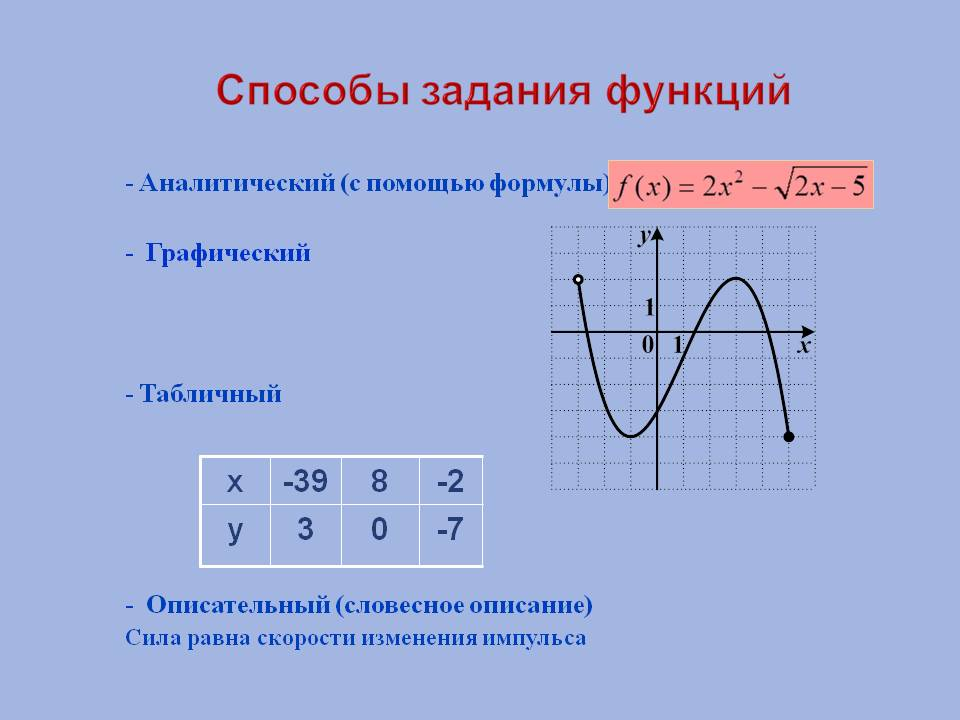 Способы задания функций

- Аналитический (с помощью формулы) $f(x) = 2x^2 - \sqrt{2x-5}$

- Графический

y
1
0 1
x

- Табличный

| x | -39 | 8 | -2 |
|---|---|---|---|
| y | 3 | 0 | -7 |

- Описательный (словесное описание)
Сила равна скорости изменения импульса